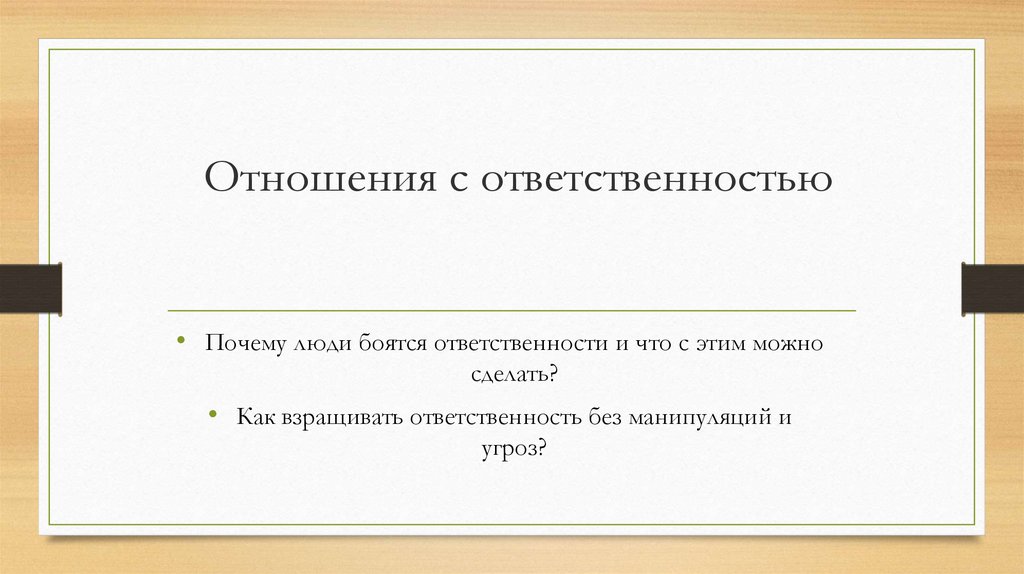 Отношения с ответственностью

• Почему люди боятся ответственности и что с этим можно сделать?

• Как взращивать ответственность без манипуляций и угроз?